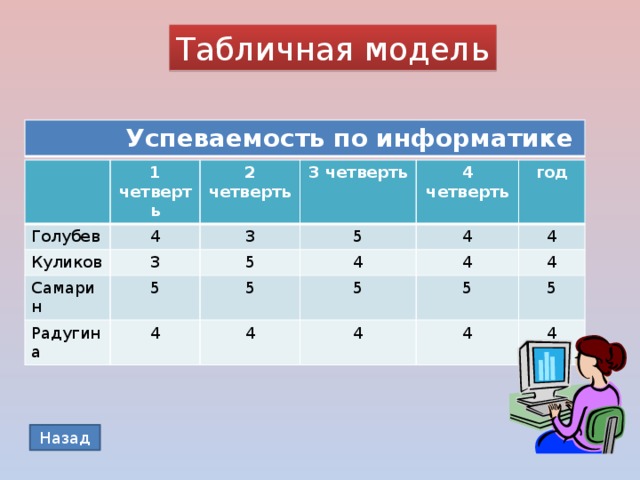 Табличная модель

Успеваемость по информатике

| | 1 четверть | 2 четверть | 3 четверть | 4 четверть | год |
|---|---|---|---|---|---|
| Голубев | 4 | 3 | 5 | 4 | 4 |
| Куликов | 3 | 5 | 4 | 4 | 4 |
| Самарин | 5 | 5 | 5 | 5 | 5 |
| Радугина | 4 | 4 | 4 | 4 | 4 |

Назад